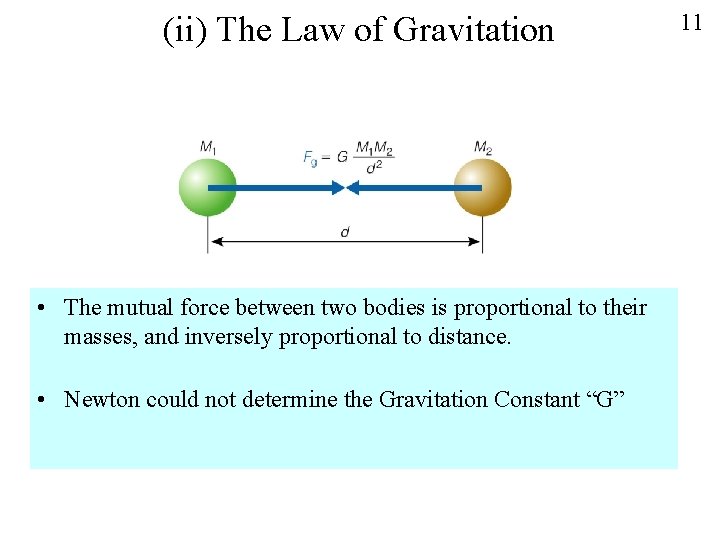 (ii) The Law of Gravitation

11

$M_1$

$F_g = G \frac{M_1 M_2}{d^2}$

$M_2$

$d$

• The mutual force between two bodies is proportional to their masses, and inversely proportional to distance.

• Newton could not determine the Gravitation Constant “G”